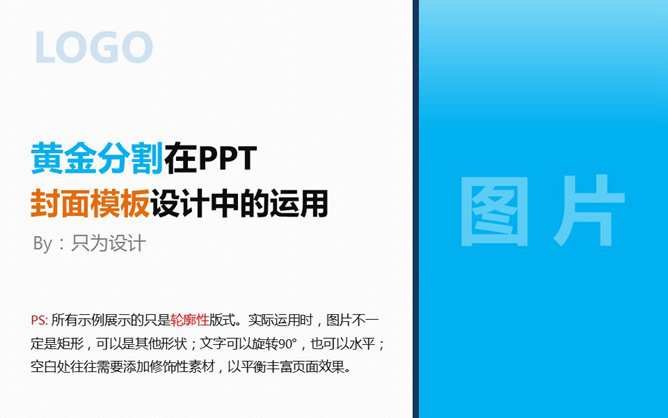 LOGO

黄金分割在PPT
封面模板设计中的运用

By：只为设计

PS: 所有示例展示的只是轮廓性版式。实际运用时，图片不一定是矩形，可以是其他形状；文字可以旋转90°，也可以水平；空白处往往需要添加修饰性素材，以平衡丰富页面效果。

图片